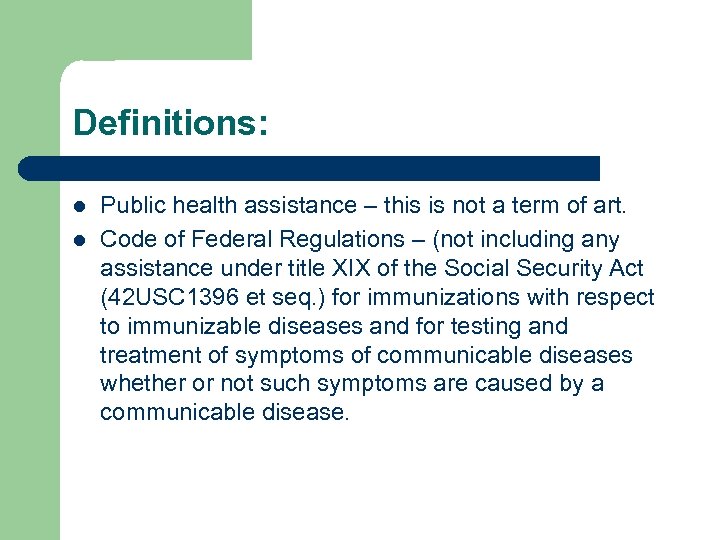 Definitions:

- Public health assistance – this is not a term of art.
- Code of Federal Regulations – (not including any assistance under title XIX of the Social Security Act (42USC1396 et seq.) for immunizations with respect to immunizable diseases and for testing and treatment of symptoms of communicable diseases whether or not such symptoms are caused by a communicable disease.